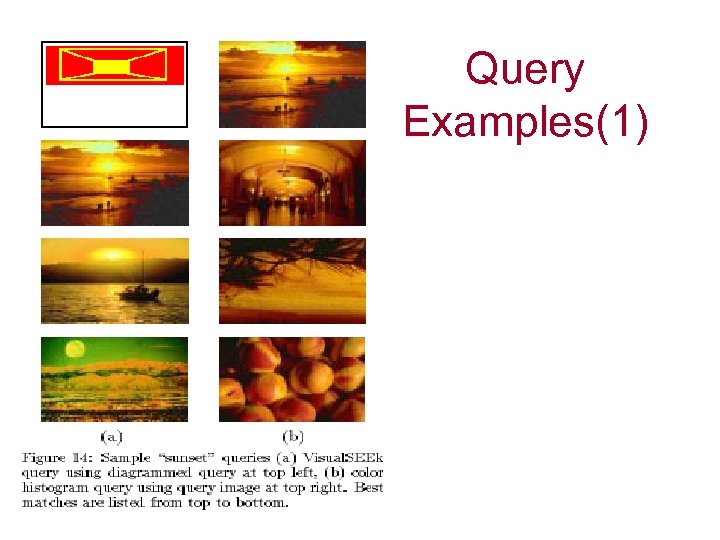 Query Examples(1)

(a)

(b)

Figure 14: Sample "sunset" queries (a) VisualSEEk query using diagrammed query at top left, (b) color histogram query using query image at top right. Best matches are listed from top to bottom.